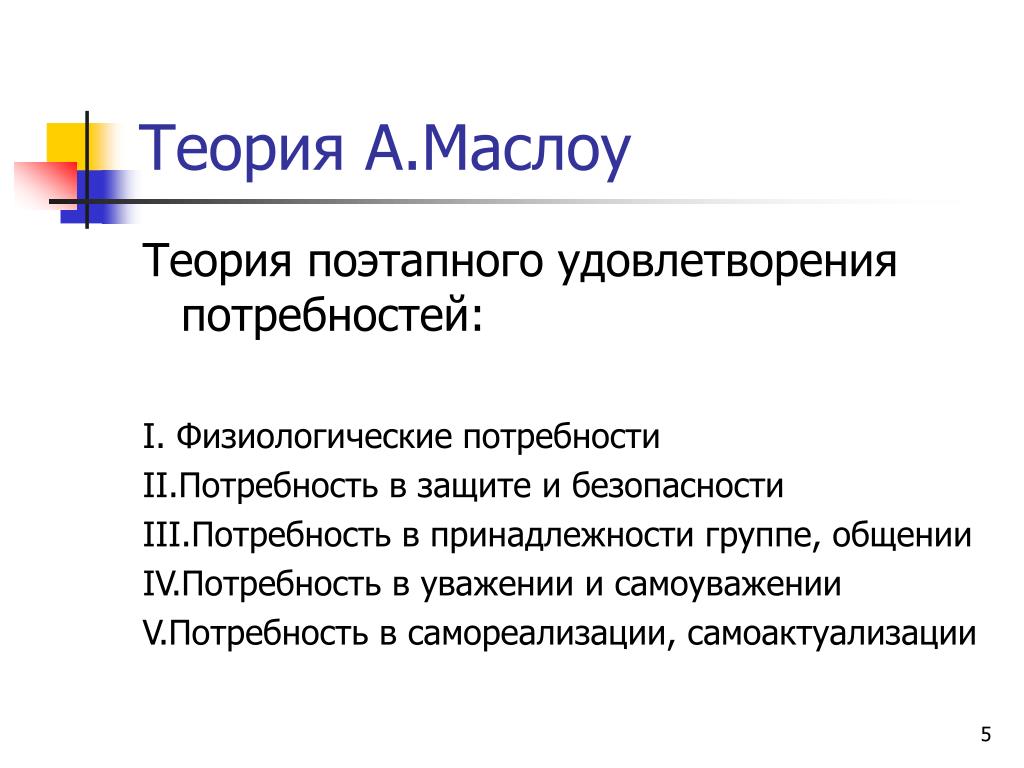 Теория А.Маслоу

Теория поэтапного удовлетворения потребностей:

I. Физиологические потребности
II.Потребность в защите и безопасности
III.Потребность в принадлежности группе, общении
IV.Потребность в уважении и самоуважении
V.Потребность в самореализации, самоактуализации

5